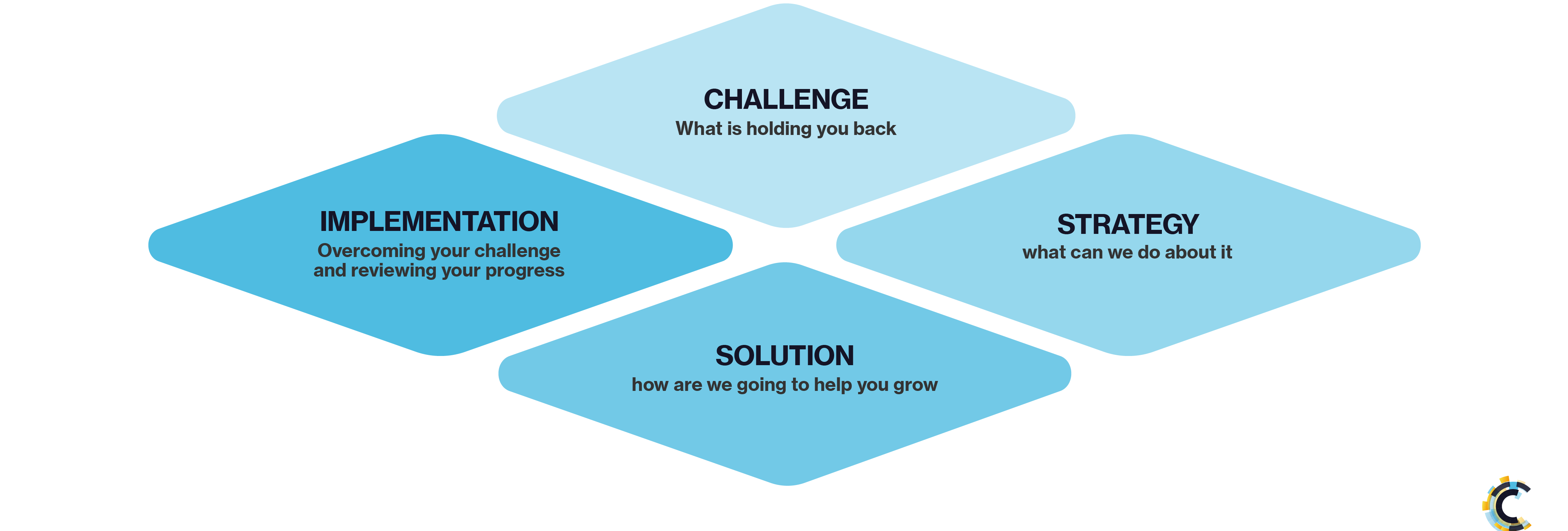 CHALLENGE
What is holding you back

IMPLEMENTATION
Overcoming your challenge and reviewing your progress

STRATEGY
what can we do about it

SOLUTION
how are we going to help you grow